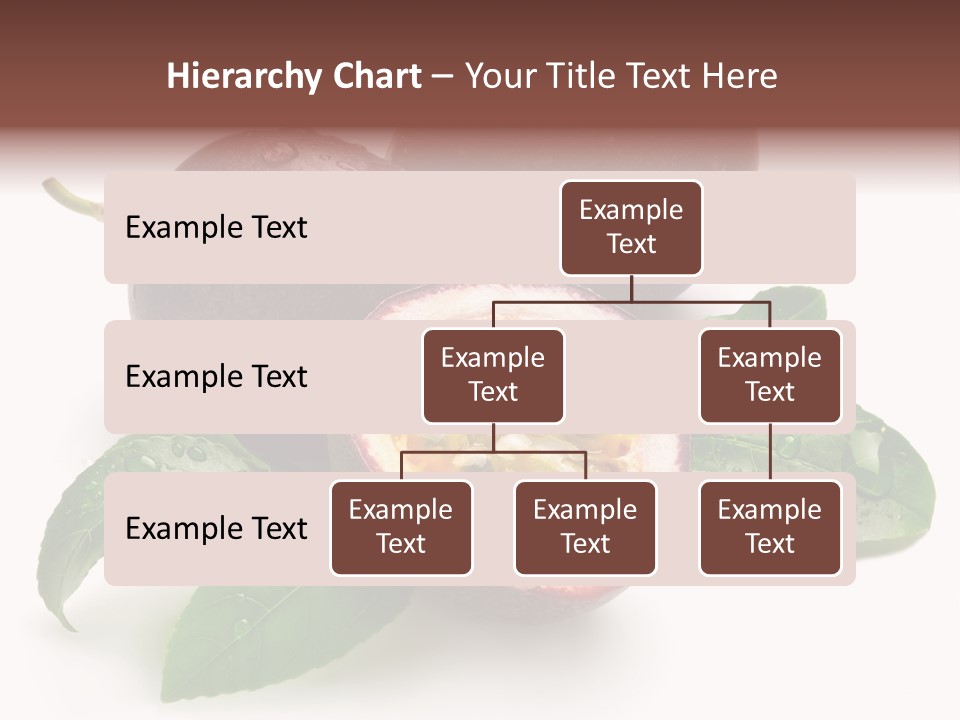 Hierarchy Chart – Your Title Text Here

Example Text

Example Text

Example Text

Example Text

Example Text

Example Text

Example Text

Example Text

Example Text